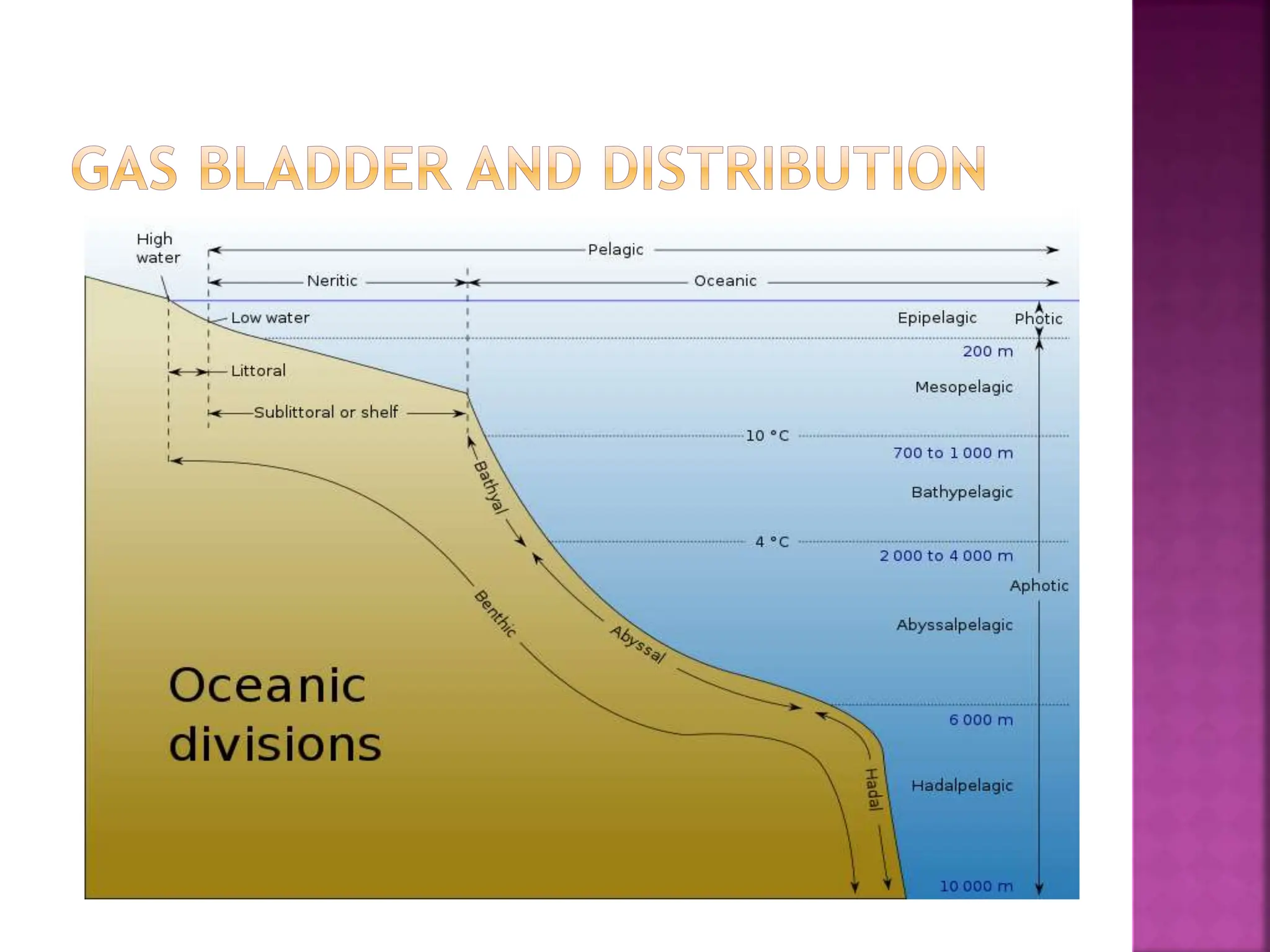 GAS BLADDER AND DISTRIBUTION

High water

Pelagic

Neritic

Oceanic

Low water

Epipelagic

Photic

200 m

Littoral

Mesopelagic

Sublittoral or shelf

10 °C

700 to 1 000 m

Bathyal

Bathypelagic

4 °C

2 000 to 4 000 m

Aphotic

Benthic

Abyssal

Abyssalpelagic

Oceanic divisions

6 000 m

Hadal

Hadalpelagic

10 000 m